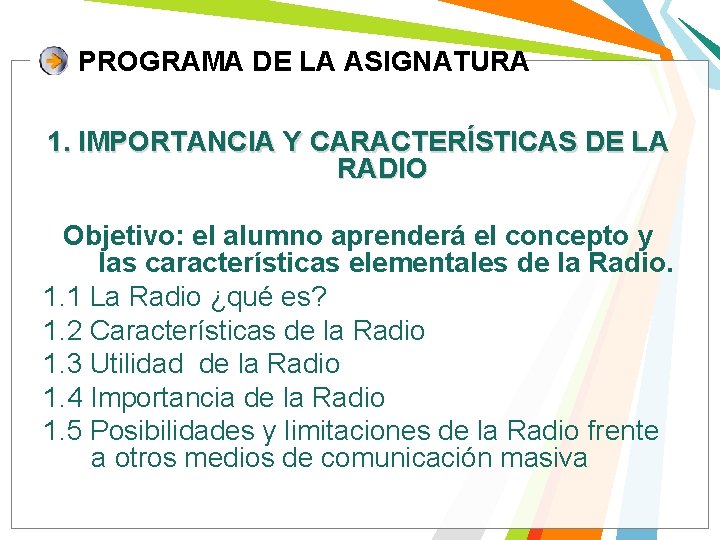 PROGRAMA DE LA ASIGNATURA

1. IMPORTANCIA Y CARACTERÍSTICAS DE LA RADIO

Objetivo: el alumno aprenderá el concepto y las características elementales de la Radio.

1.1 La Radio ¿qué es?

1.2 Características de la Radio

1.3 Utilidad de la Radio

1.4 Importancia de la Radio

1.5 Posibilidades y limitaciones de la Radio frente a otros medios de comunicación masiva